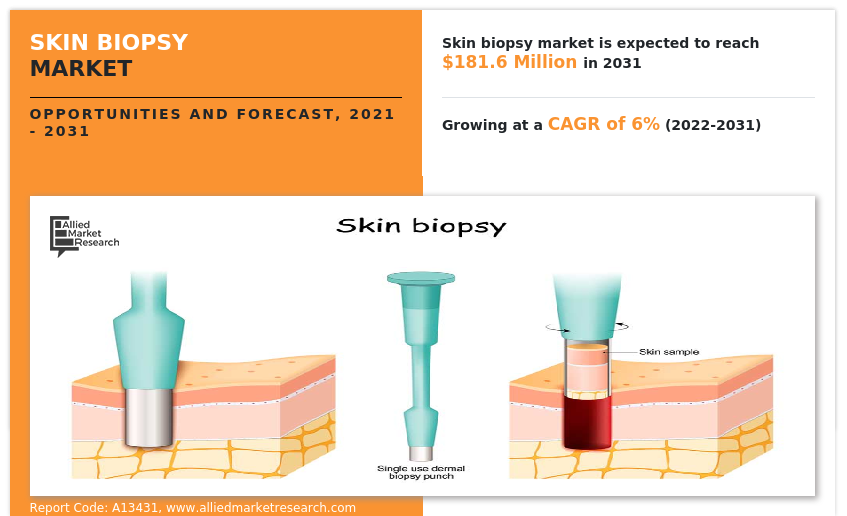 SKIN BIOPSY
MARKET

OPPORTUNITIES AND FORECAST, 2021 - 2031

Skin biopsy market is expected to reach $181.6 Million in 2031

Growing at a CAGR of 6% (2022-2031)

Allied Market Research

Skin biopsy

Skin sample

Single use dermal biopsy punch

Report Code: A13431, www.alliedmarketresearch.com